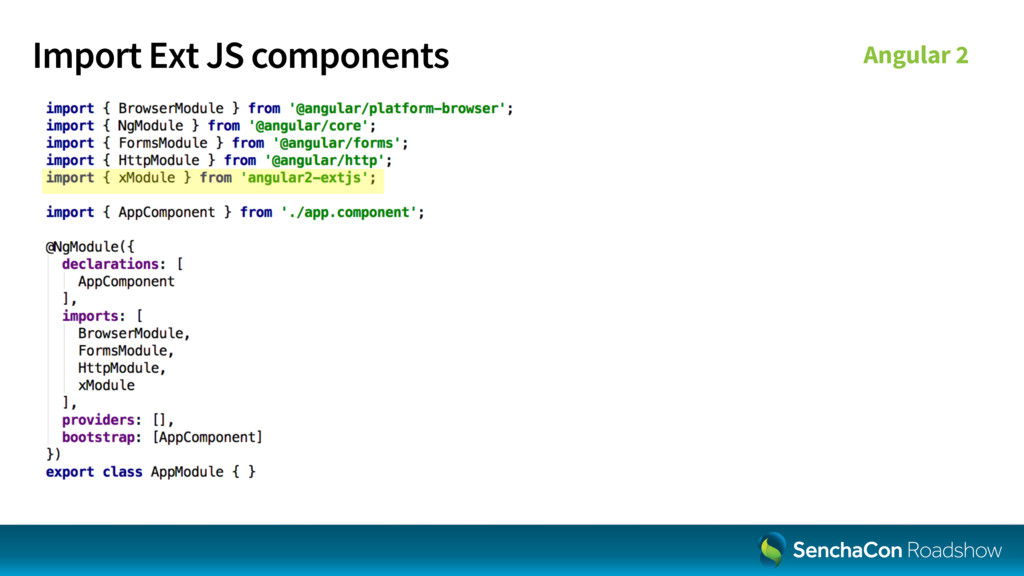 Import Ext JS components

Angular 2

import { BrowserModule } from '@angular/platform-browser';
import { NgModule } from '@angular/core';
import { FormsModule } from '@angular/forms';
import { HttpModule } from '@angular/http';
import { xModule } from 'angular2-extjs';

import { AppComponent } from './app.component';

@NgModule({
  declarations: [
    AppComponent
  ],
  imports: [
    BrowserModule,
    FormsModule,
    HttpModule,
    xModule
  ],
  providers: [],
  bootstrap: [AppComponent]
})
export class AppModule { }

SenchaCon Roadshow